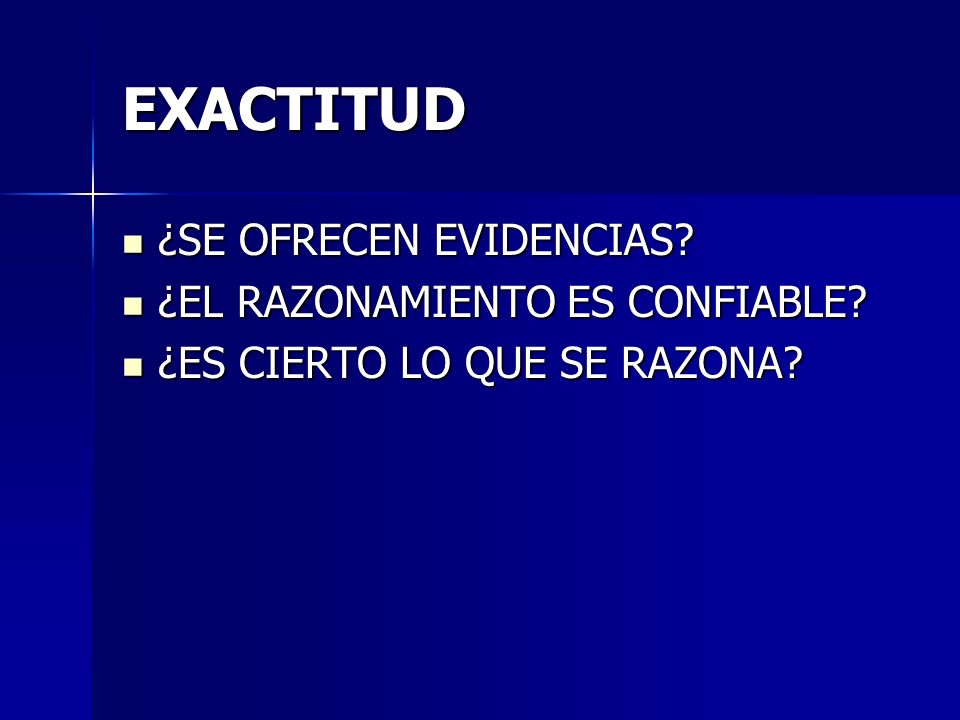 EXACTITUD

- ¿SE OFRECEN EVIDENCIAS?
- ¿EL RAZONAMIENTO ES CONFIABLE?
- ¿ES CIERTO LO QUE SE RAZONA?